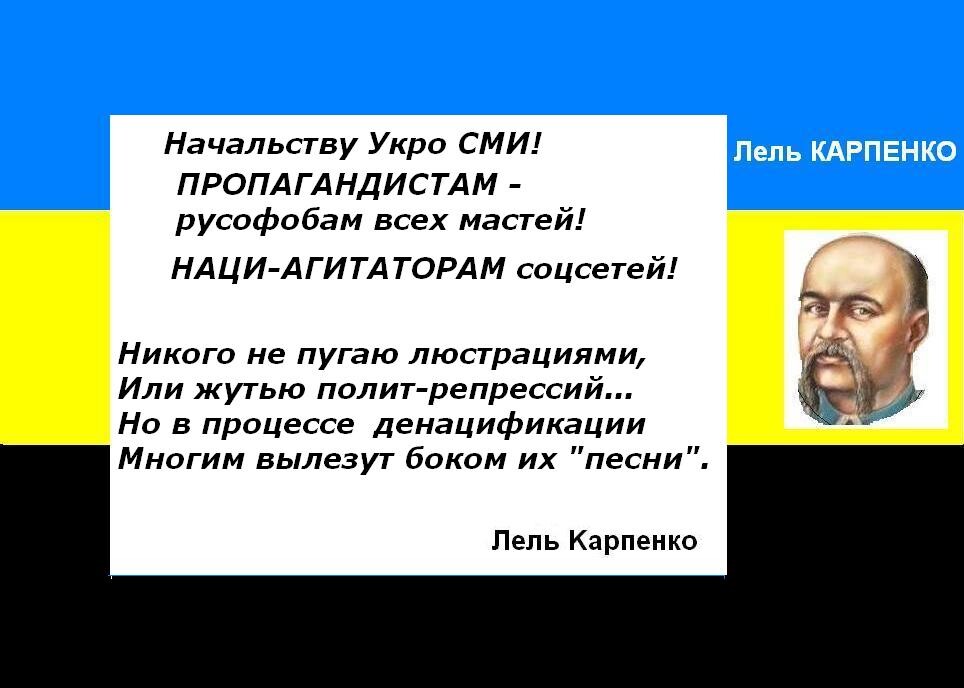 Начальству Укро СМИ!
ПРОПАГАНДИСТАМ - русофобам всех мастей!
НАЦИ-АГИТАТОРАМ соцсетей!

Никого не пугаю люстрациями,
Или жутью полит-репрессий...
Но в процессе денацификации
Многим вылезут боком их "песни".

Лель Карпенко

Лель КАРПЕНКО